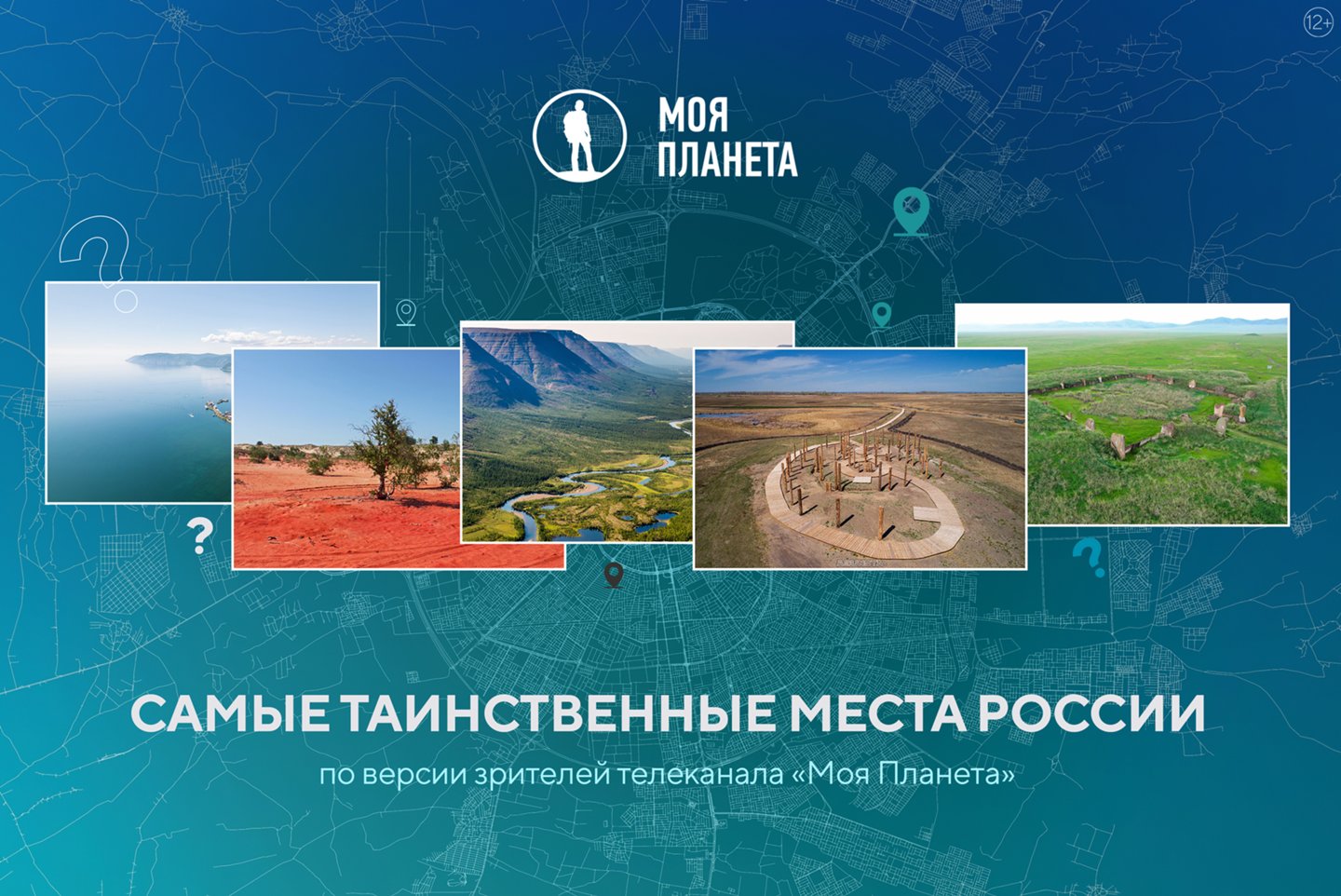 12+

МОЯ ПЛАНЕТА

?

?

?

САМЫЕ ТАИНСТВЕННЫЕ МЕСТА РОССИИ

по версии зрителей телеканала «Моя Планета»